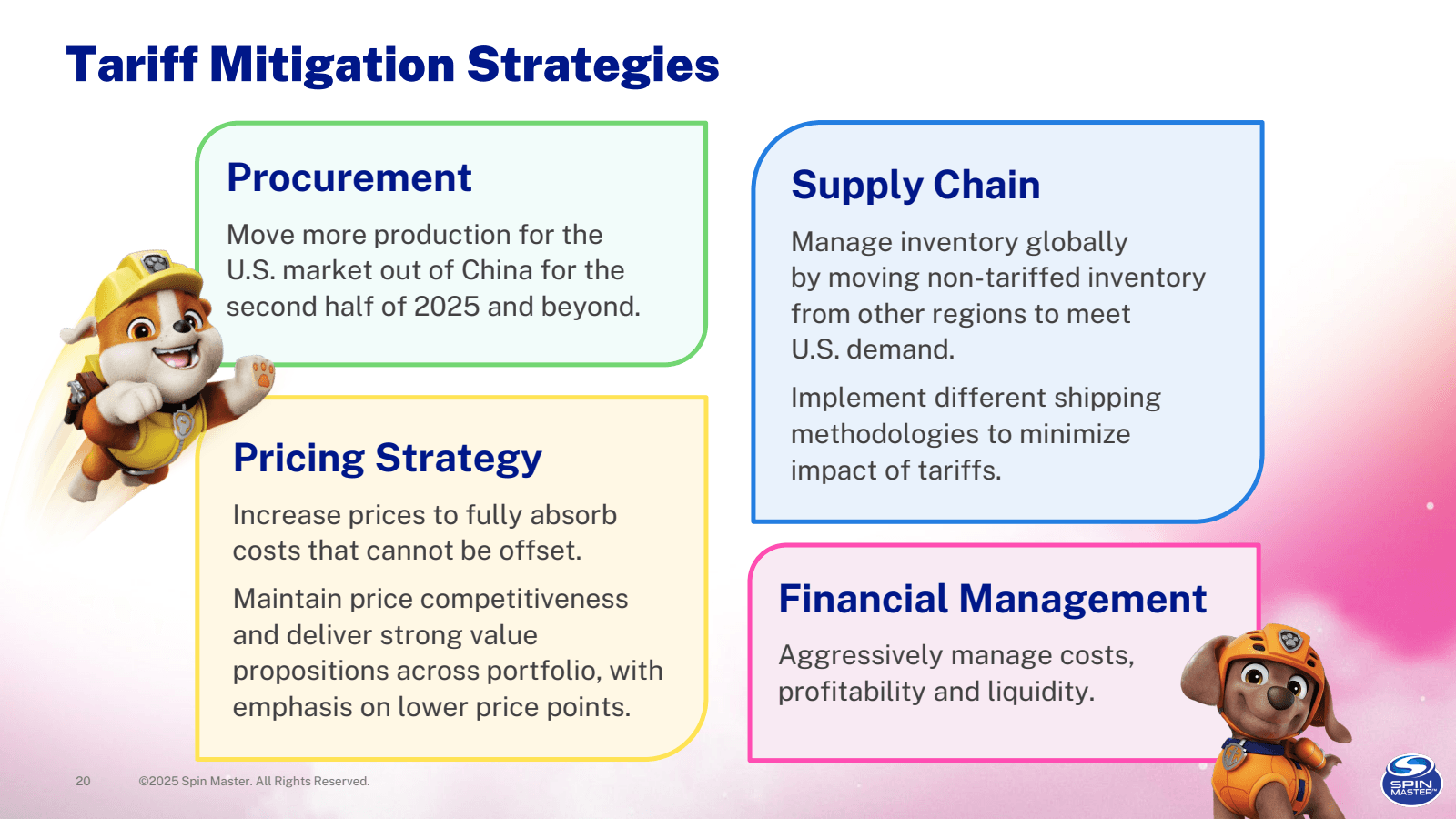 Tariff Mitigation Strategies

Procurement

Move more production for the U.S. market out of China for the second half of 2025 and beyond.

Pricing Strategy

Increase prices to fully absorb costs that cannot be offset.

Maintain price competitiveness and deliver strong value propositions across portfolio, with emphasis on lower price points.

Supply Chain

Manage inventory globally by moving non-tariffed inventory from other regions to meet U.S. demand.

Implement different shipping methodologies to minimize impact of tariffs.

Financial Management

Aggressively manage costs, profitability and liquidity.

20 ©2025 Spin Master. All Rights Reserved.

SPIN MASTER